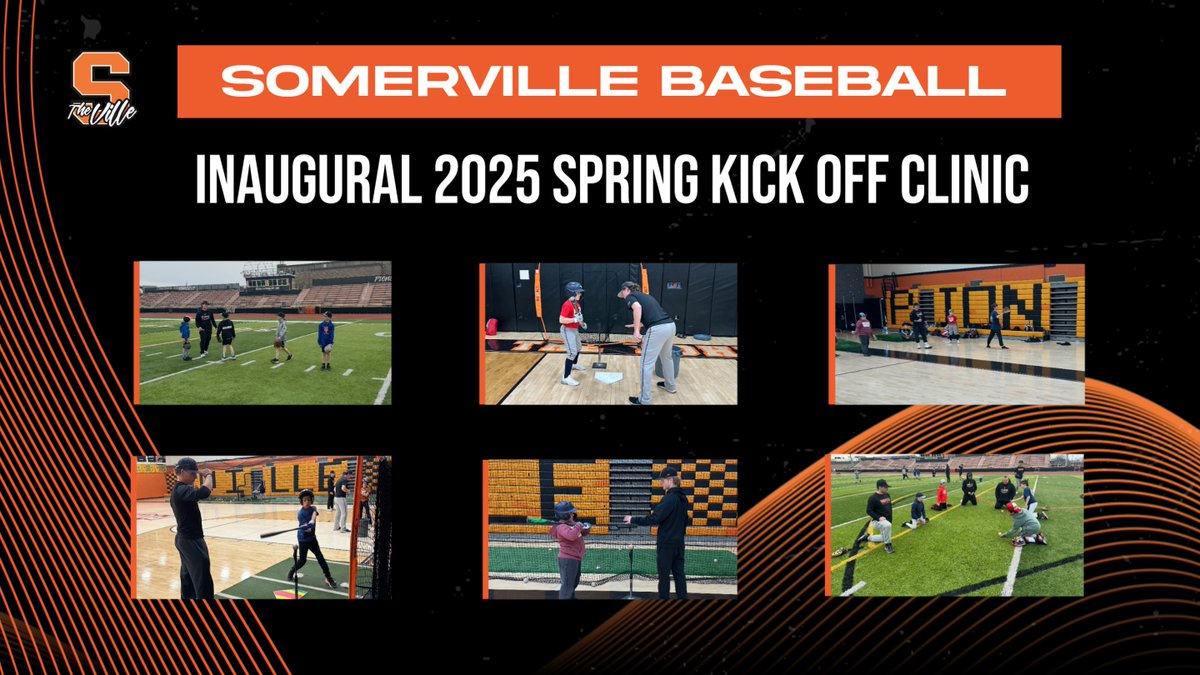 S
The Ville

SOMERVILLE BASEBALL

INAUGURAL 2025 SPRING KICK OFF CLINIC